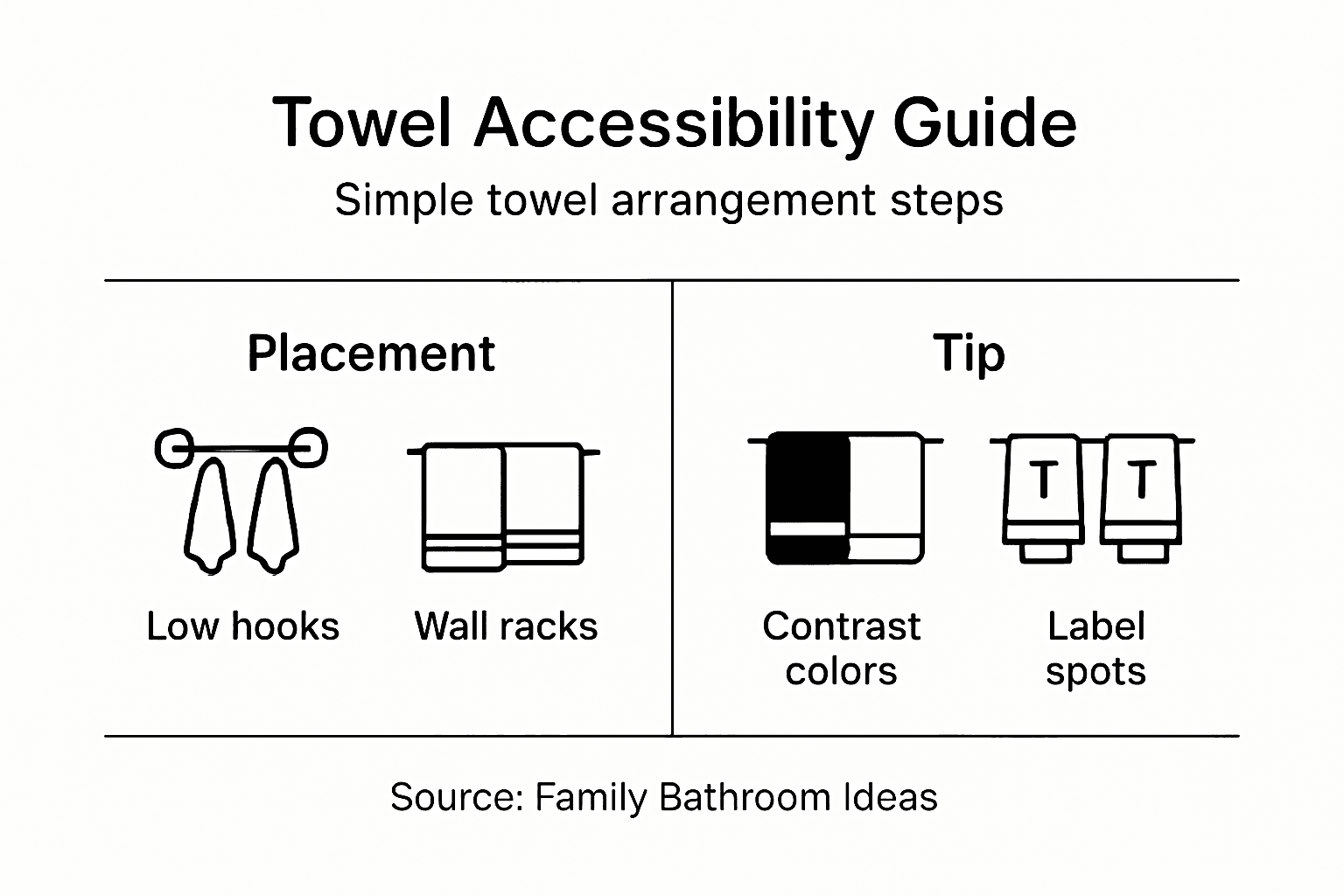 Towel Accessibility Guide

Simple towel arrangement steps

Placement

Low hooks

Wall racks

Tip

T T

Contrast colors

Label spots

Source: Family Bathroom Ideas